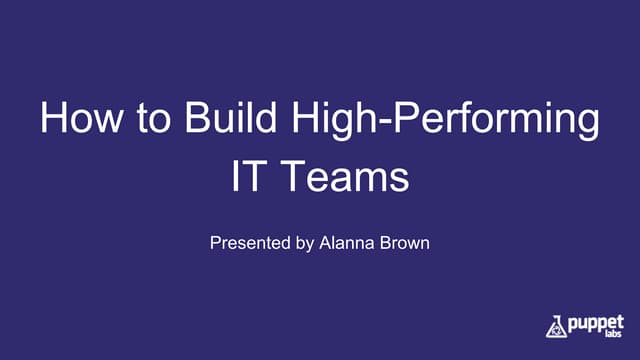 How to Build High-Performing IT Teams

Presented by Alanna Brown

puppet labs